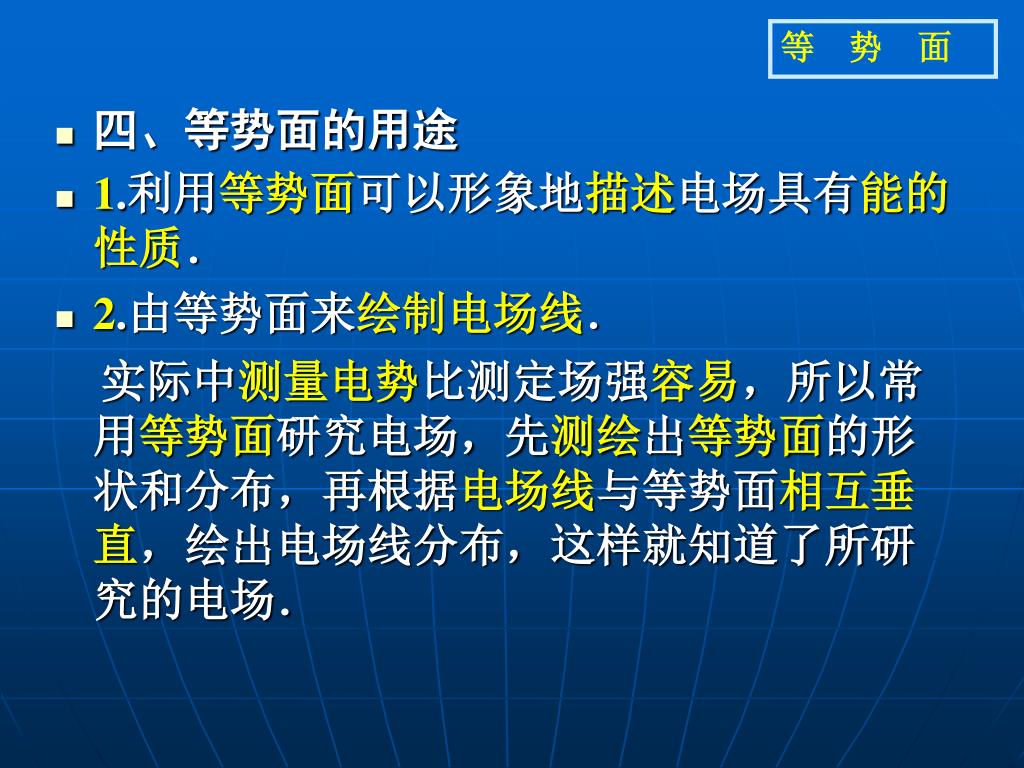 等 势 面

四、等势面的用途

1.利用等势面可以形象地描述电场具有能的性质.

2.由等势面来绘制电场线.

实际中测量电势比测定场强容易，所以常用等势面研究电场，先测绘出等势面的形状和分布，再根据电场线与等势面相互垂直，绘出电场线分布，这样就知道了所研究的电场.